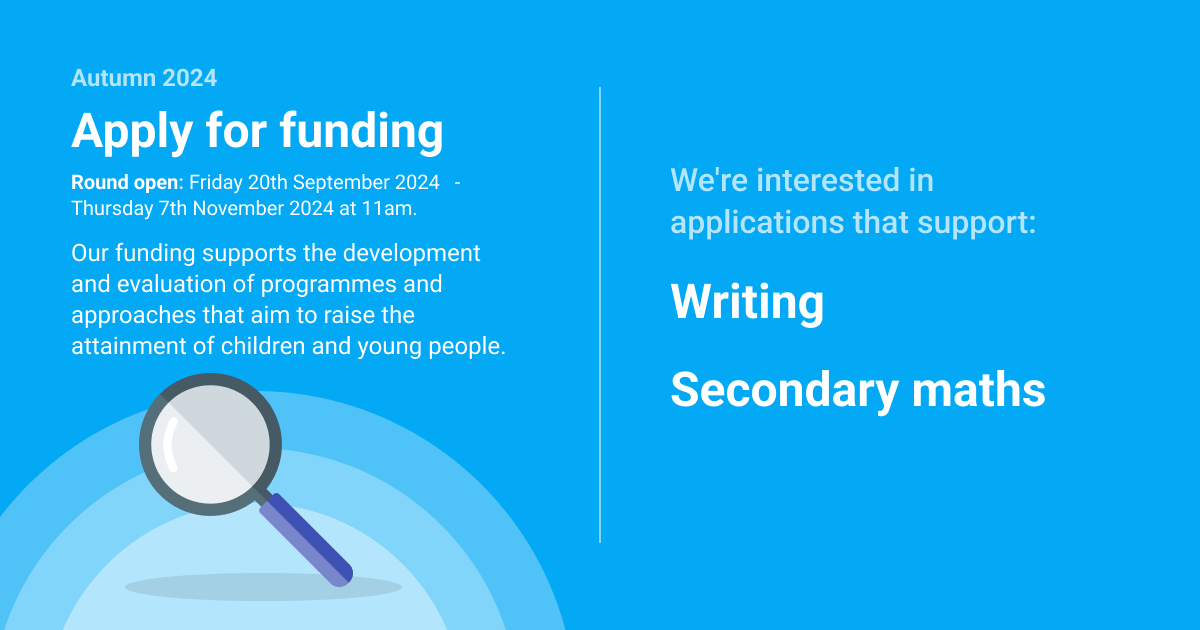 Autumn 2024

Apply for funding

Round open: Friday 20th September 2024 - Thursday 7th November 2024 at 11am.

Our funding supports the development and evaluation of programmes and approaches that aim to raise the attainment of children and young people.

We're interested in applications that support:

Writing

Secondary maths